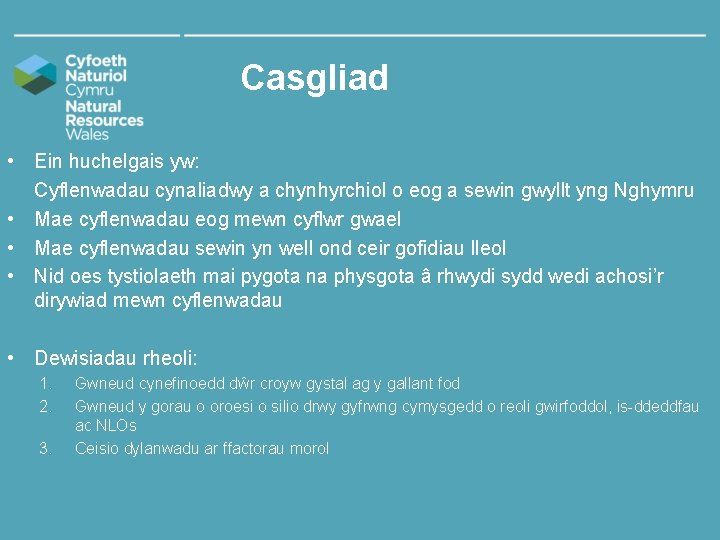 Cyfoeth Naturiol Cymru
Natural Resources Wales

Casgliad

• Ein huchelgais yw:
Cyflenwadau cynaliadwy a chynhyrchiol o eog a sewin gwyllt yng Nghymru
• Mae cyflenwadau eog mewn cyflwr gwael
• Mae cyflenwadau sewin yn well ond ceir gofidiau lleol
• Nid oes tystiolaeth mai pygota na physgota â rhwydi sydd wedi achosi'r dirywiad mewn cyflenwadau

• Dewisiadau rheoli:
1. Gwneud cynefinoedd dŵr croyw gystal ag y gallant fod
2. Gwneud y gorau o oroesi o silio drwy gyfrwng cymysgedd o reoli gwirfoddol, is-ddeddfau ac NLOs
3. Ceisio dylanwadu ar ffactorau morol